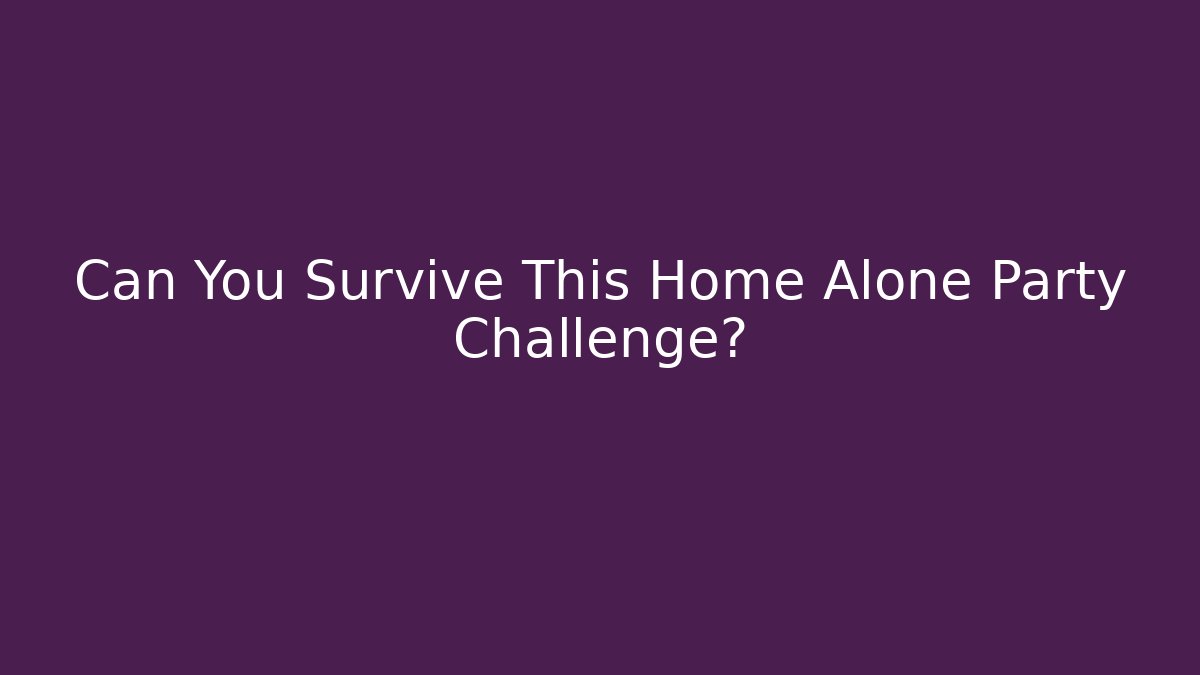 Can You Survive This Home Alone Party Challenge?